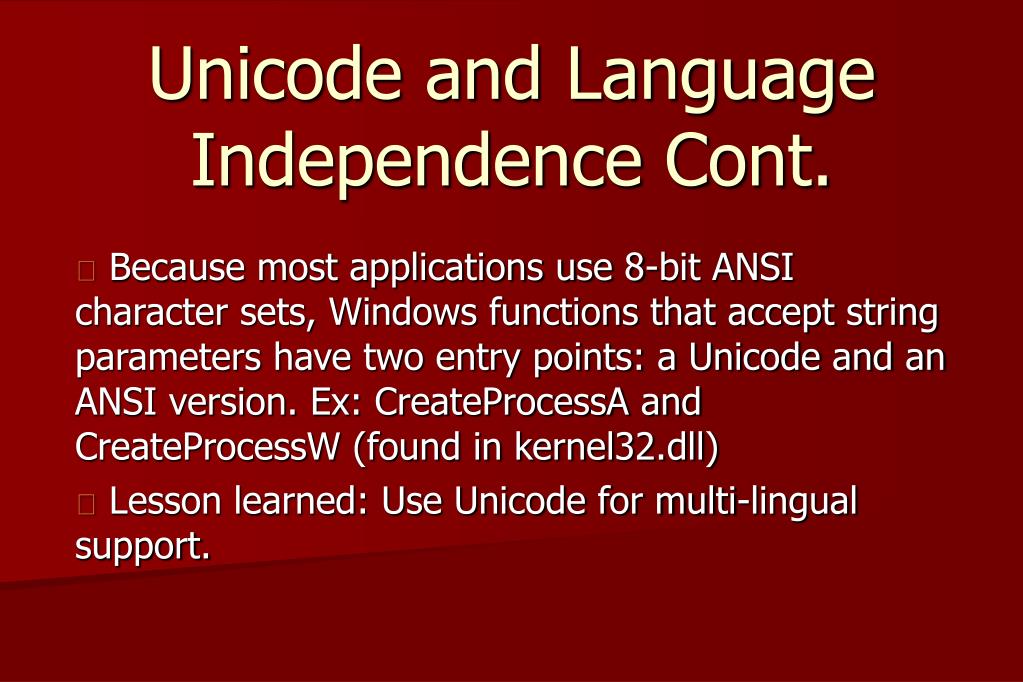 Unicode and Language Independence Cont.

Because most applications use 8-bit ANSI character sets, Windows functions that accept string parameters have two entry points: a Unicode and an ANSI version. Ex: CreateProcessA and CreateProcessW (found in kernel32.dll)

Lesson learned: Use Unicode for multi-lingual support.